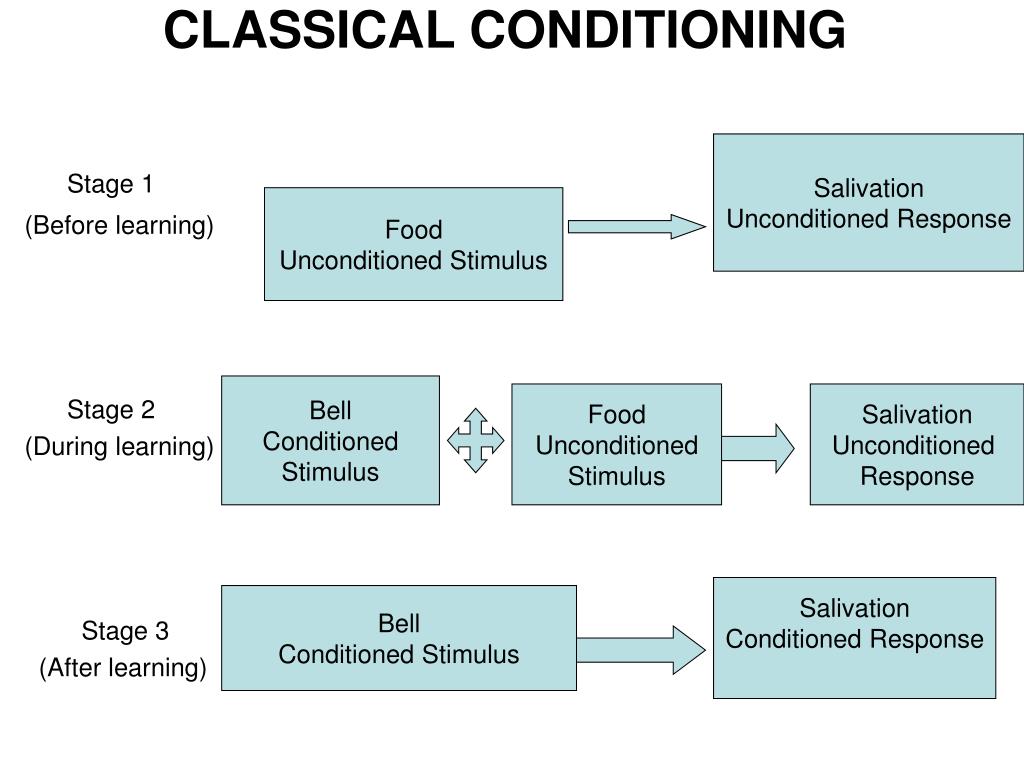 CLASSICAL CONDITIONING

Stage 1
(Before learning)

Food
Unconditioned Stimulus

Salivation
Unconditioned Response

Stage 2
(During learning)

Bell
Conditioned
Stimulus

Food
Unconditioned
Stimulus

Salivation
Unconditioned
Response

Stage 3
(After learning)

Bell
Conditioned Stimulus

Salivation
Conditioned Response